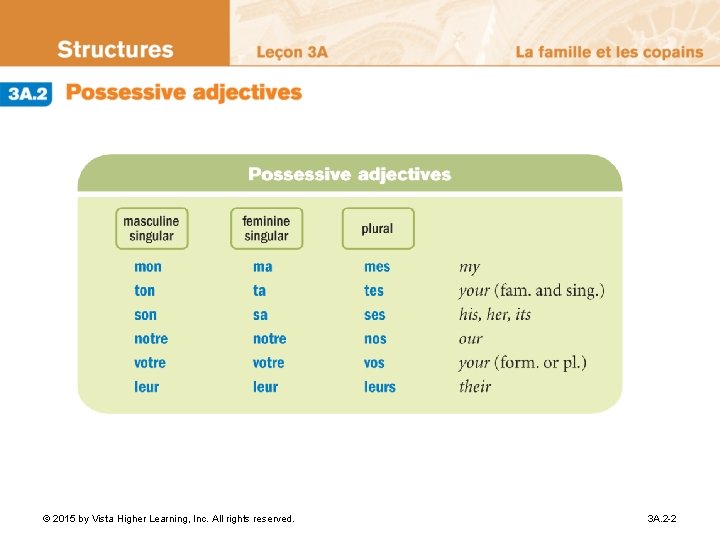 Structures Leçon 3A La famille et les copains

3A.2 Possessive adjectives

Possessive adjectives

| masculine singular | feminine singular | plural | |
|---|---|---|---|
| mon | ma | mes | my |
| ton | ta | tes | your (fam. and sing.) |
| son | sa | ses | his, her, its |
| notre | notre | nos | our |
| votre | votre | vos | your (form. or pl.) |
| leur | leur | leurs | their |

© 2015 by Vista Higher Learning, Inc. All rights reserved.

3A.2-2